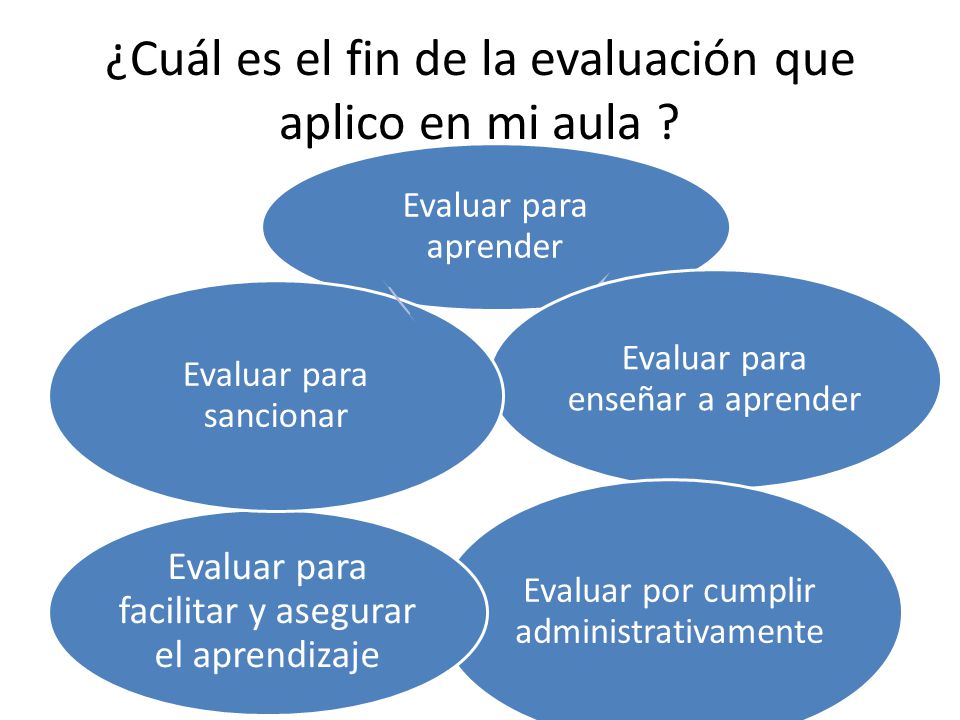 ¿Cuál es el fin de la evaluación que aplico en mi aula ?

Evaluar para aprender

Evaluar para sancionar

Evaluar para enseñar a aprender

Evaluar para facilitar y asegurar el aprendizaje

Evaluar por cumplir administrativamente